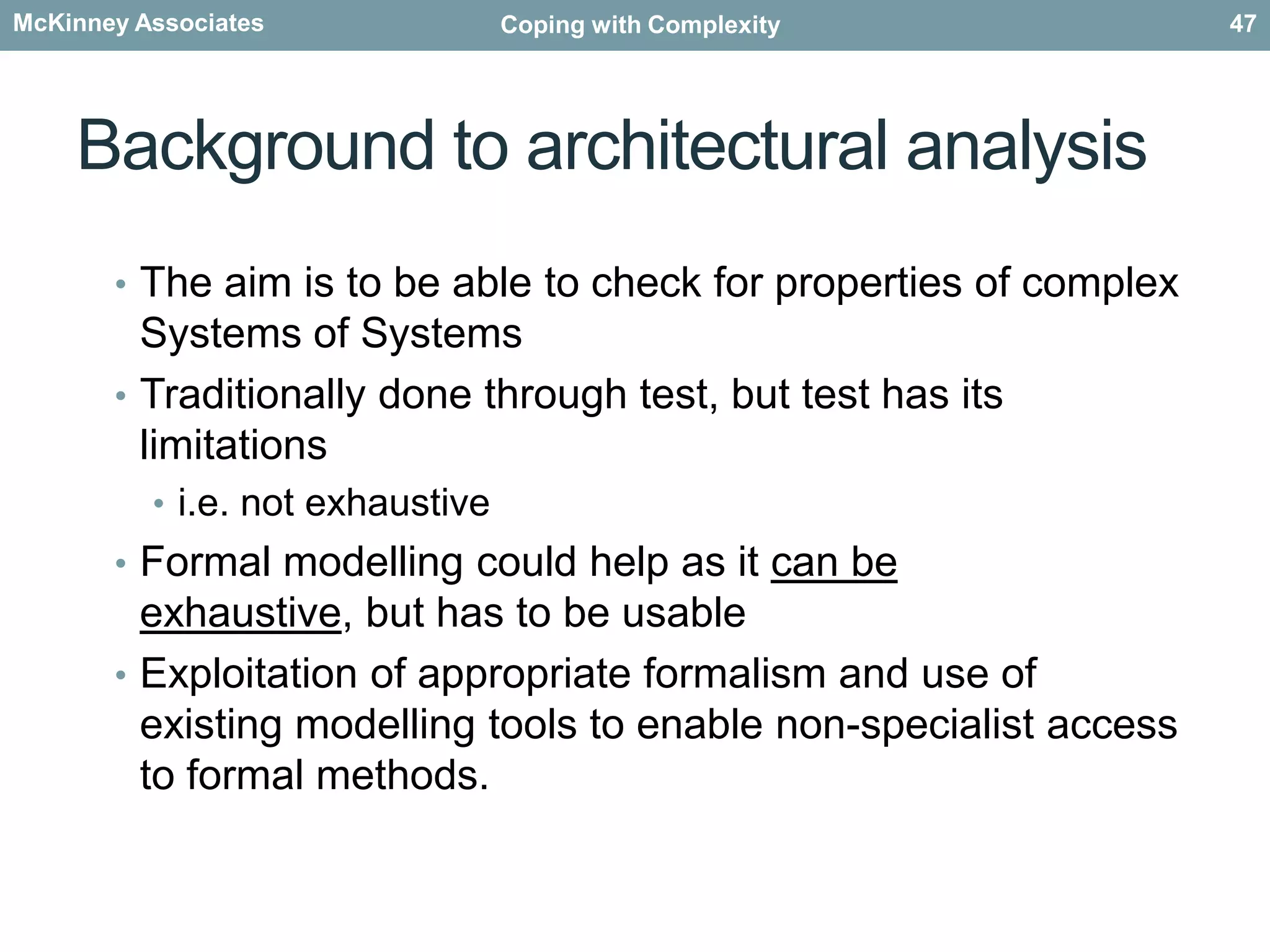 McKinney Associates Coping with Complexity 47

Background to architectural analysis

• The aim is to be able to check for properties of complex Systems of Systems
• Traditionally done through test, but test has its limitations
  • i.e. not exhaustive
• Formal modelling could help as it can be exhaustive, but has to be usable
• Exploitation of appropriate formalism and use of existing modelling tools to enable non-specialist access to formal methods.